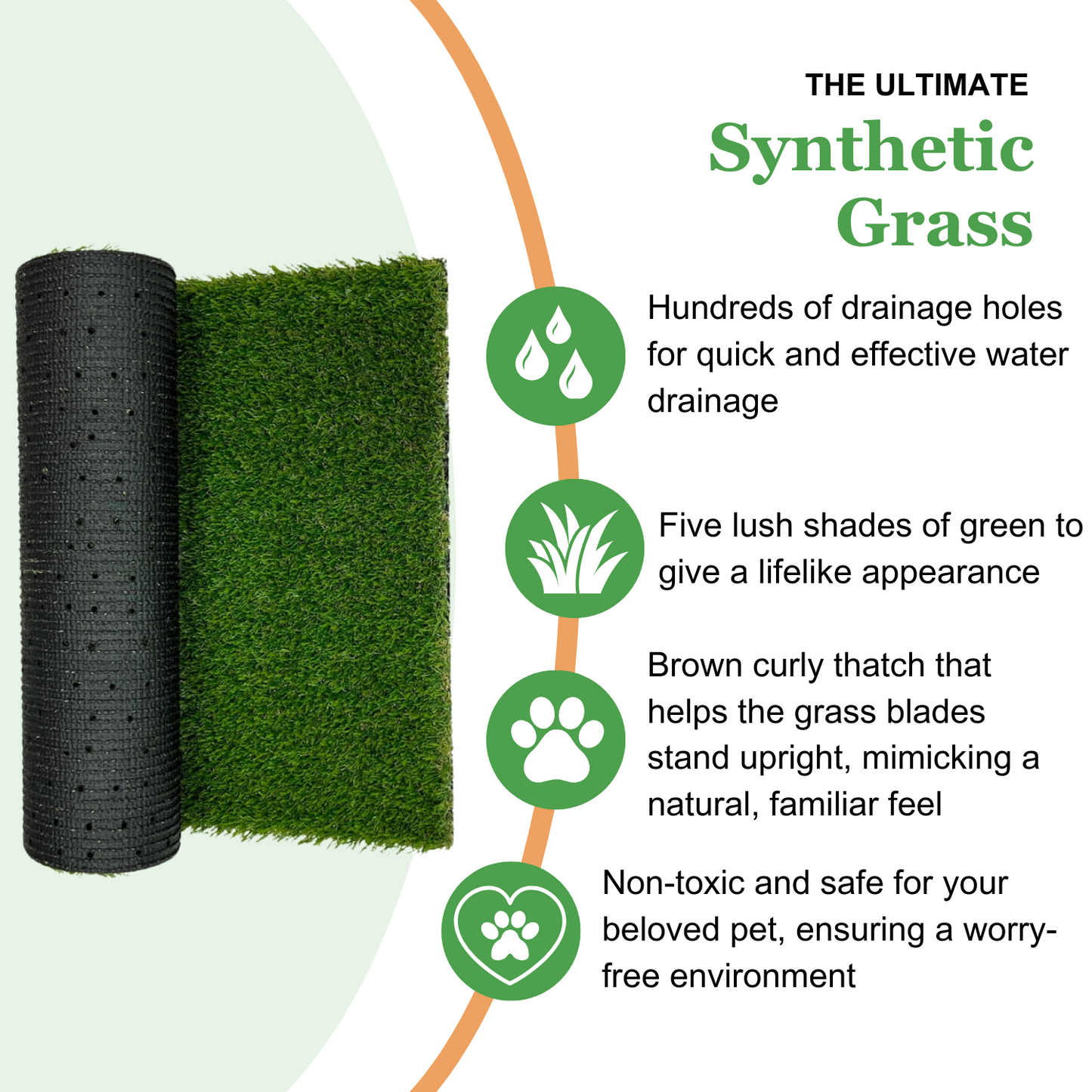 THE ULTIMATE
Synthetic Grass

Hundreds of drainage holes for quick and effective water drainage

Five lush shades of green to give a lifelike appearance

Brown curly thatch that helps the grass blades stand upright, mimicking a natural, familiar feel

Non-toxic and safe for your beloved pet, ensuring a worry-free environment